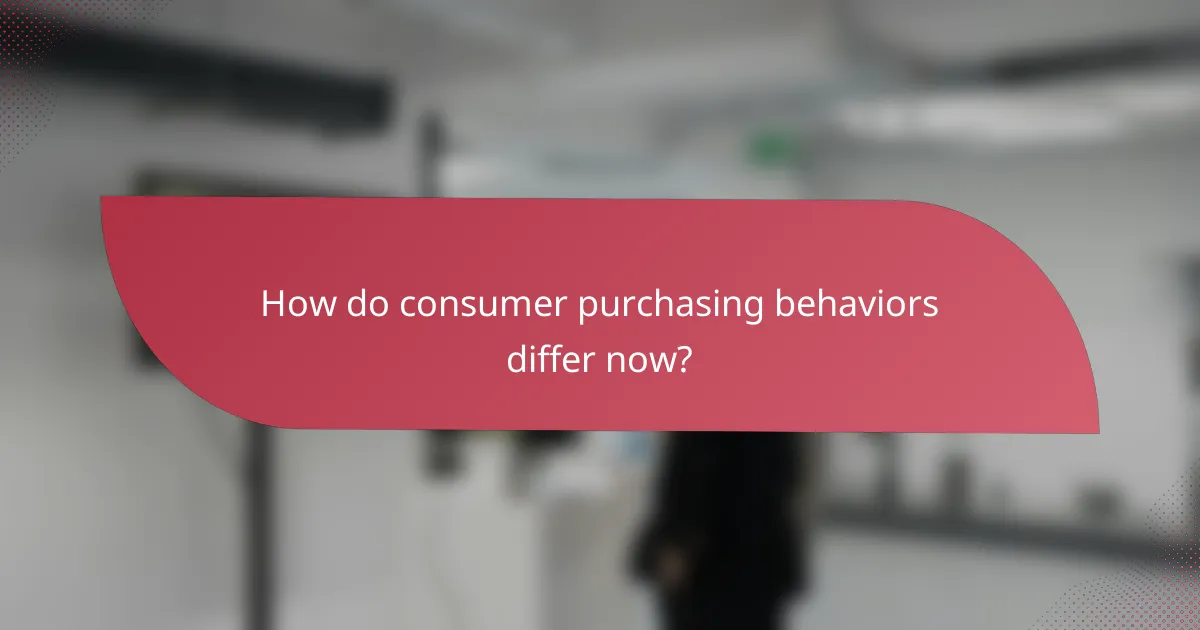 How do consumer purchasing behaviors differ now?